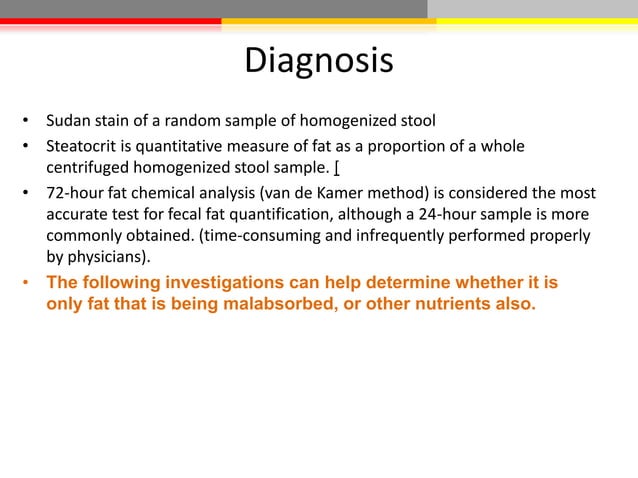 Diagnosis

• Sudan stain of a random sample of homogenized stool
• Steatocrit is quantitative measure of fat as a proportion of a whole centrifuged homogenized stool sample. [
• 72-hour fat chemical analysis (van de Kamer method) is considered the most accurate test for fecal fat quantification, although a 24-hour sample is more commonly obtained. (time-consuming and infrequently performed properly by physicians).
• The following investigations can help determine whether it is only fat that is being malabsorbed, or other nutrients also.